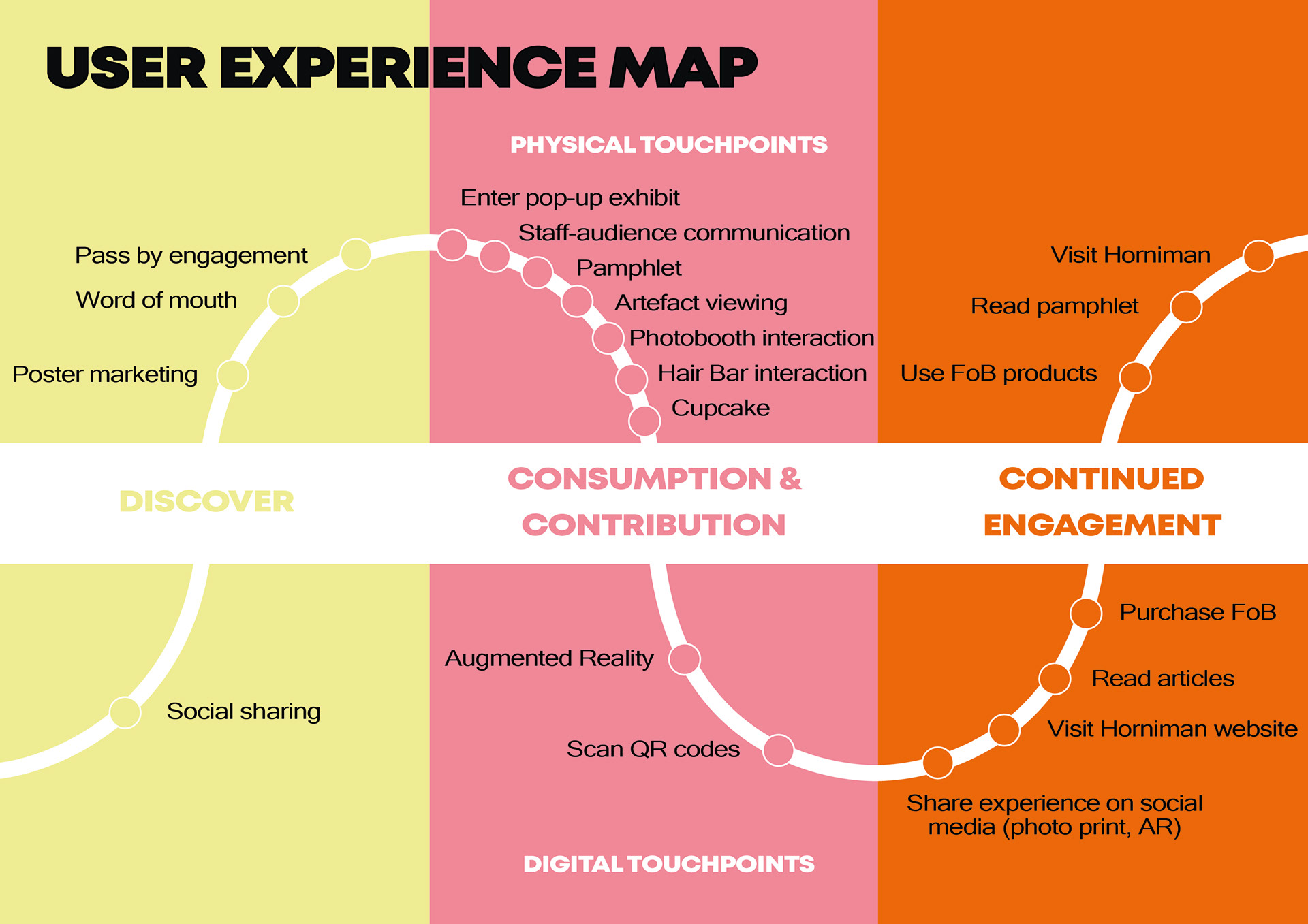 USER EXPERIENCE MAP

PHYSICAL TOUCHPOINTS

Pass by engagement
Word of mouth
Poster marketing

Enter pop-up exhibit
Staff-audience communication
Pamphlet
Artefact viewing
Photobooth interaction
Hair Bar interaction
Cupcake

Visit Horniman
Read pamphlet
Use FoB products

DISCOVER

CONSUMPTION & CONTRIBUTION

CONTINUED ENGAGEMENT

Social sharing

Augmented Reality
Scan QR codes

Purchase FoB
Read articles
Visit Horniman website
Share experience on social media (photo print, AR)

DIGITAL TOUCHPOINTS